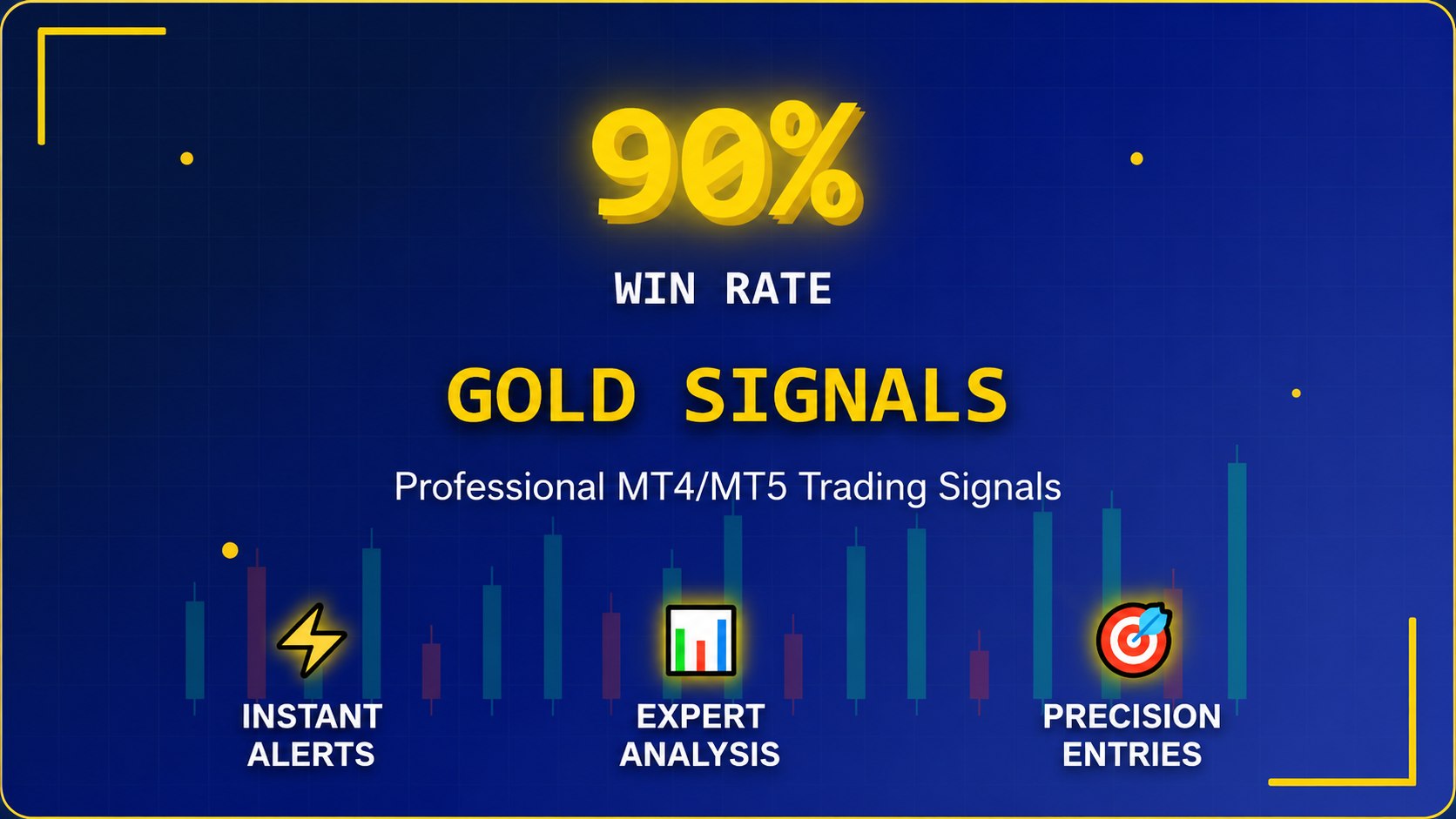 90%

WIN RATE

GOLD SIGNALS

Professional MT4/MT5 Trading Signals

INSTANT ALERTS

EXPERT ANALYSIS

PRECISION ENTRIES